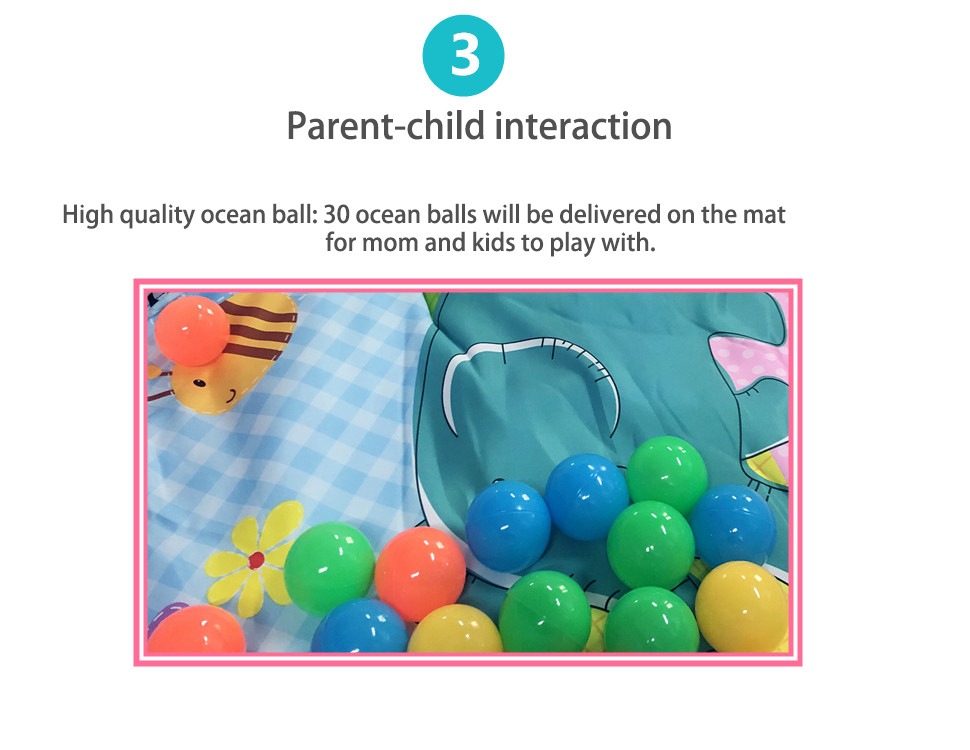 3

Parent-child interaction

High quality ocean ball: 30 ocean balls will be delivered on the mat for mom and kids to play with.